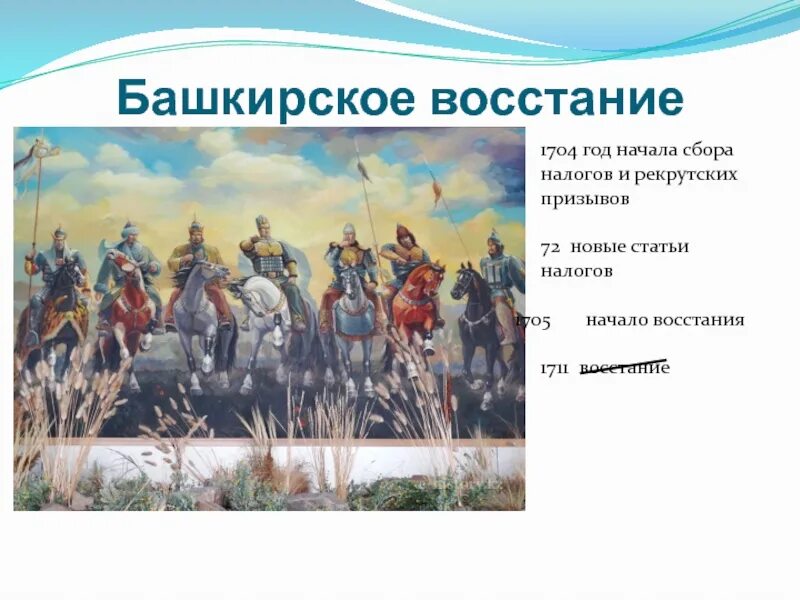 Башкирское восстание

1704 год начала сбора налогов и рекрутских призывов

72 новые статьи налогов

1705 начало восстания

1711 восстание